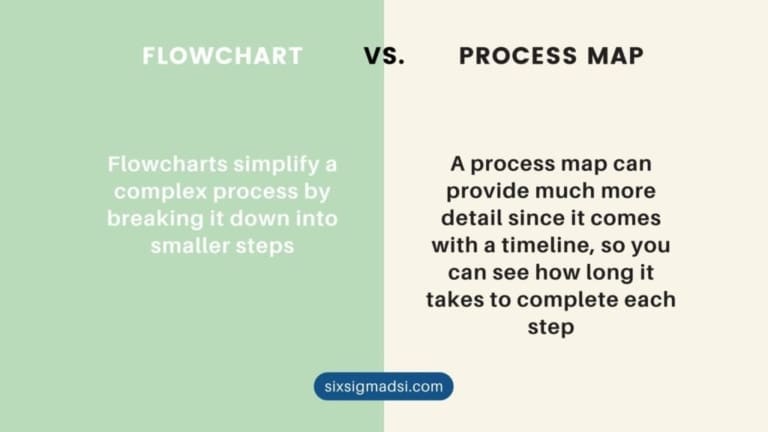 FLOWCHART VS. PROCESS MAP

Flowcharts simplify a complex process by breaking it down into smaller steps

A process map can provide much more detail since it comes with a timeline, so you can see how long it takes to complete each step

sixsigmadsi.com